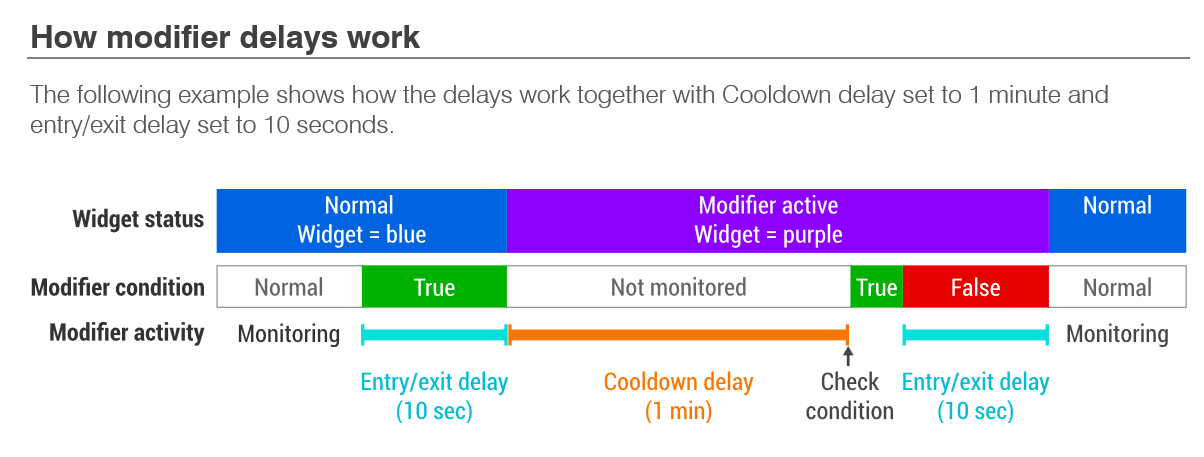 How modifier delays work

The following example shows how the delays work together with Cooldown delay set to 1 minute and entry/exit delay set to 10 seconds.

Widget status
Normal
Widget = blue
Modifier active
Widget = purple
Normal

Modifier condition
Normal
True
Not monitored
True
False
Normal

Modifier activity
Monitoring
Monitoring

Entry/exit delay
(10 sec)
Cooldown delay
(1 min)
Check condition
Entry/exit delay
(10 sec)